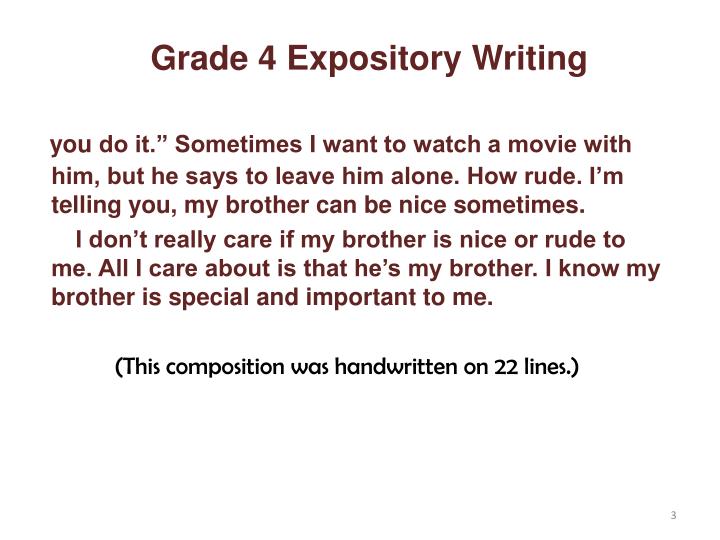 Grade 4 Expository Writing

you do it.” Sometimes I want to watch a movie with him, but he says to leave him alone. How rude. I’m telling you, my brother can be nice sometimes.

I don’t really care if my brother is nice or rude to me. All I care about is that he’s my brother. I know my brother is special and important to me.

(This composition was handwritten on 22 lines.)

3